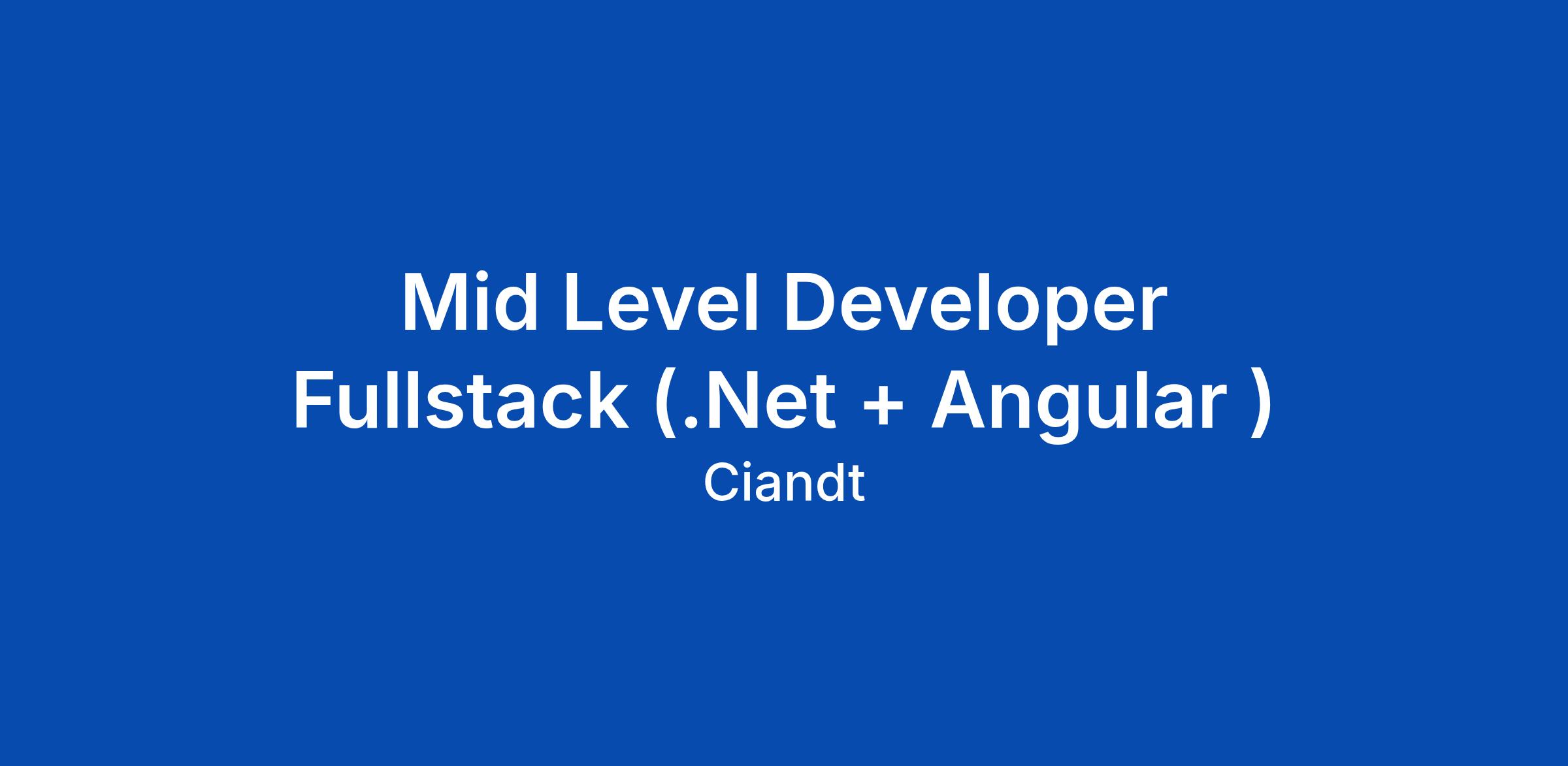 Mid Level Developer Fullstack (.Net + Angular )

Ciandt